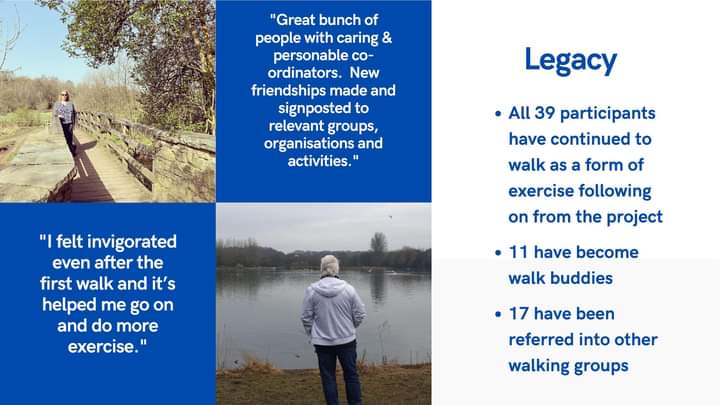 "Great bunch of people with caring & personable co-ordinators. New friendships made and signposted to relevant groups, organisations and activities."

"I felt invigorated even after the first walk and it's helped me go on and do more exercise."

Legacy

• All 39 participants have continued to walk as a form of exercise following on from the project

• 11 have become walk buddies

• 17 have been referred into other walking groups